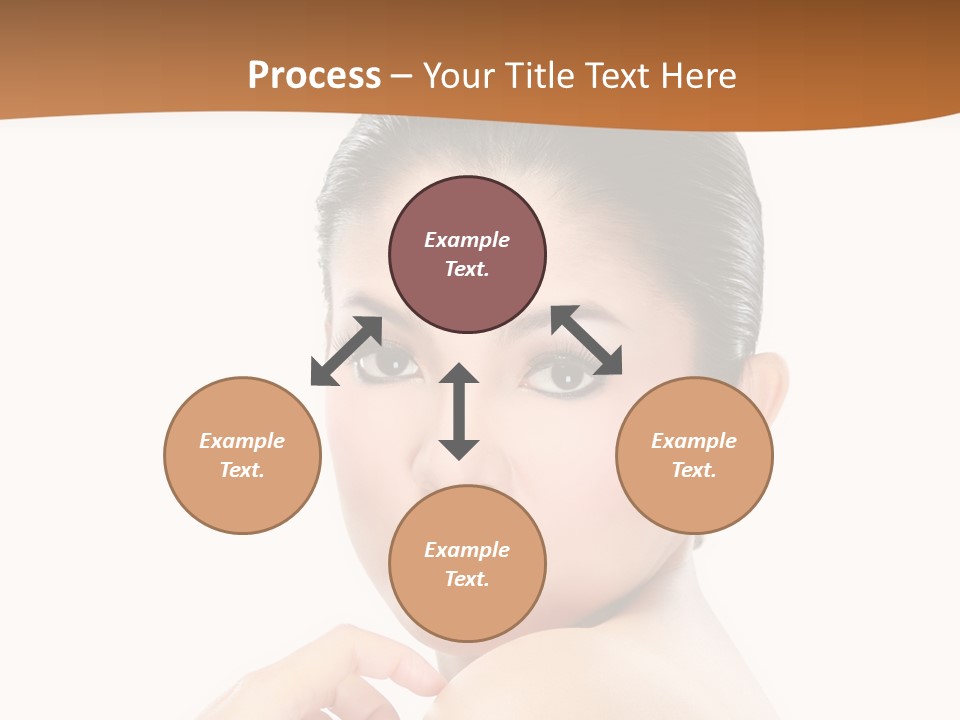 Process – Your Title Text Here

Example Text.

Example Text.

Example Text.

Example Text.